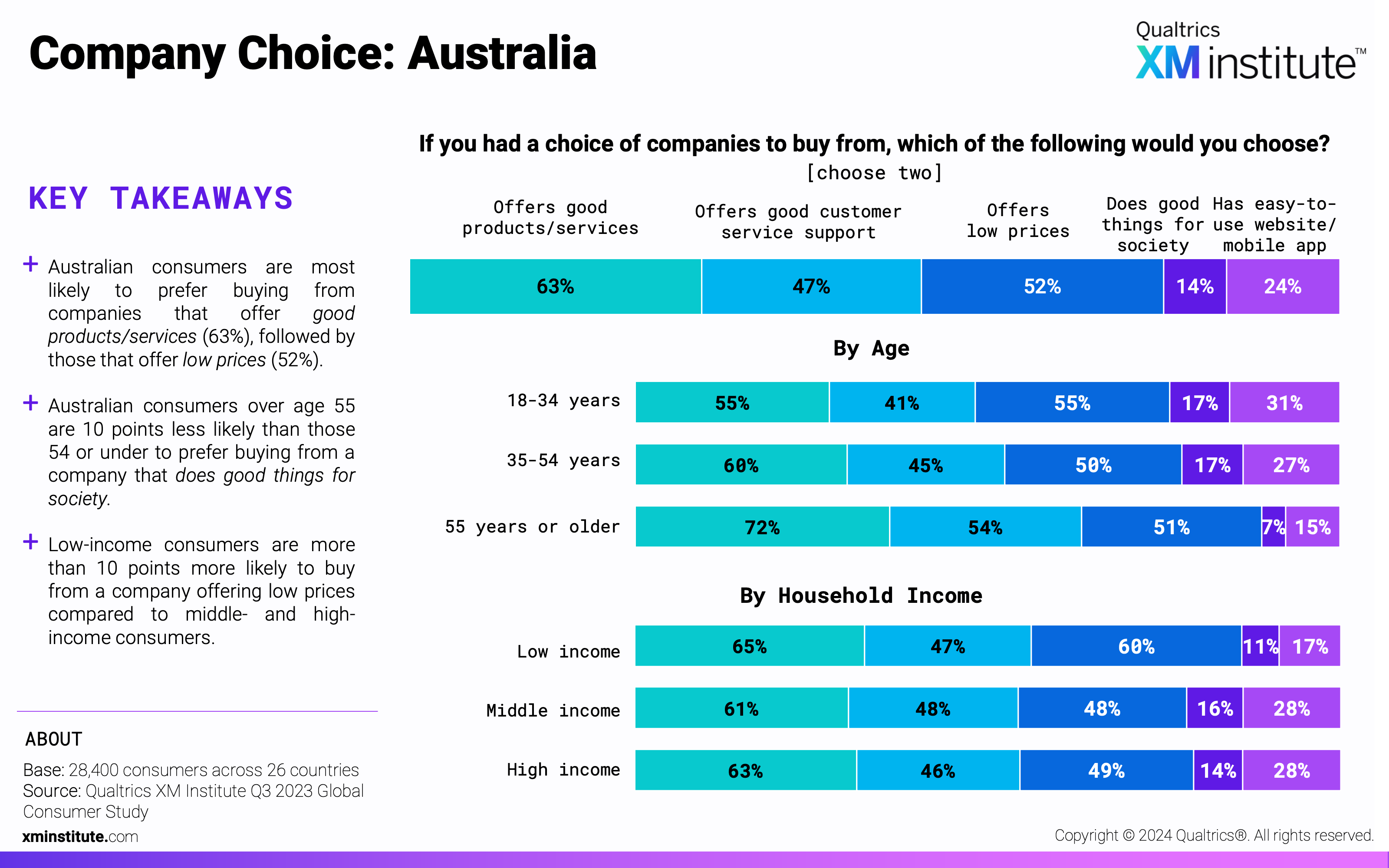 Company Choice: Australia

Qualtrics XM institute™

KEY TAKEAWAYS

+ Australian consumers are most likely to prefer buying from companies that offer good products/services (63%), followed by those that offer low prices (52%).

+ Australian consumers over age 55 are 10 points less likely than those 54 or under to prefer buying from a company that does good things for society.

+ Low-income consumers are more than 10 points more likely to buy from a company offering low prices compared to middle- and high-income consumers.

ABOUT

Base: 28,400 consumers across 26 countries
Source: Qualtrics XM Institute Q3 2023 Global Consumer Study

xminstitute.com

If you had a choice of companies to buy from, which of the following would you choose?
[choose two]

| | Offers good products/services | Offers good customer service support | Offers low prices | Does good things for society | Has easy-to-use website/ mobile app |
|---|---|---|---|---|---|
| | 63% | 47% | 52% | 14% | 24% |

By Age

| | | | | | |
|---|---|---|---|---|---|
| 18-34 years | 55% | 41% | 55% | 17% | 31% |
| 35-54 years | 60% | 45% | 50% | 17% | 27% |
| 55 years or older | 72% | 54% | 51% | 7% | 15% |

By Household Income

| | | | | | |
|---|---|---|---|---|---|
| Low income | 65% | 47% | 60% | 11% | 17% |
| Middle income | 61% | 48% | 48% | 16% | 28% |
| High income | 63% | 46% | 49% | 14% | 28% |

Copyright © 2024 Qualtrics®. All rights reserved.